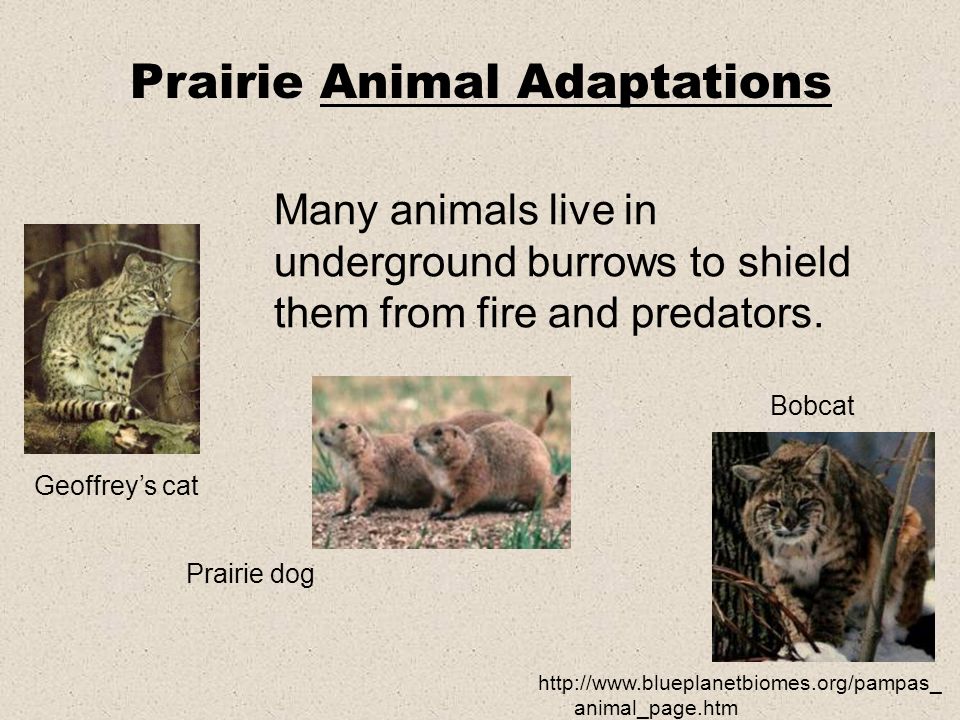 Prairie Animal Adaptations

Many animals live in underground burrows to shield them from fire and predators.

Geoffrey's cat

Prairie dog

Bobcat

http://www.blueplanetbiomes.org/pampas_animal_page.htm